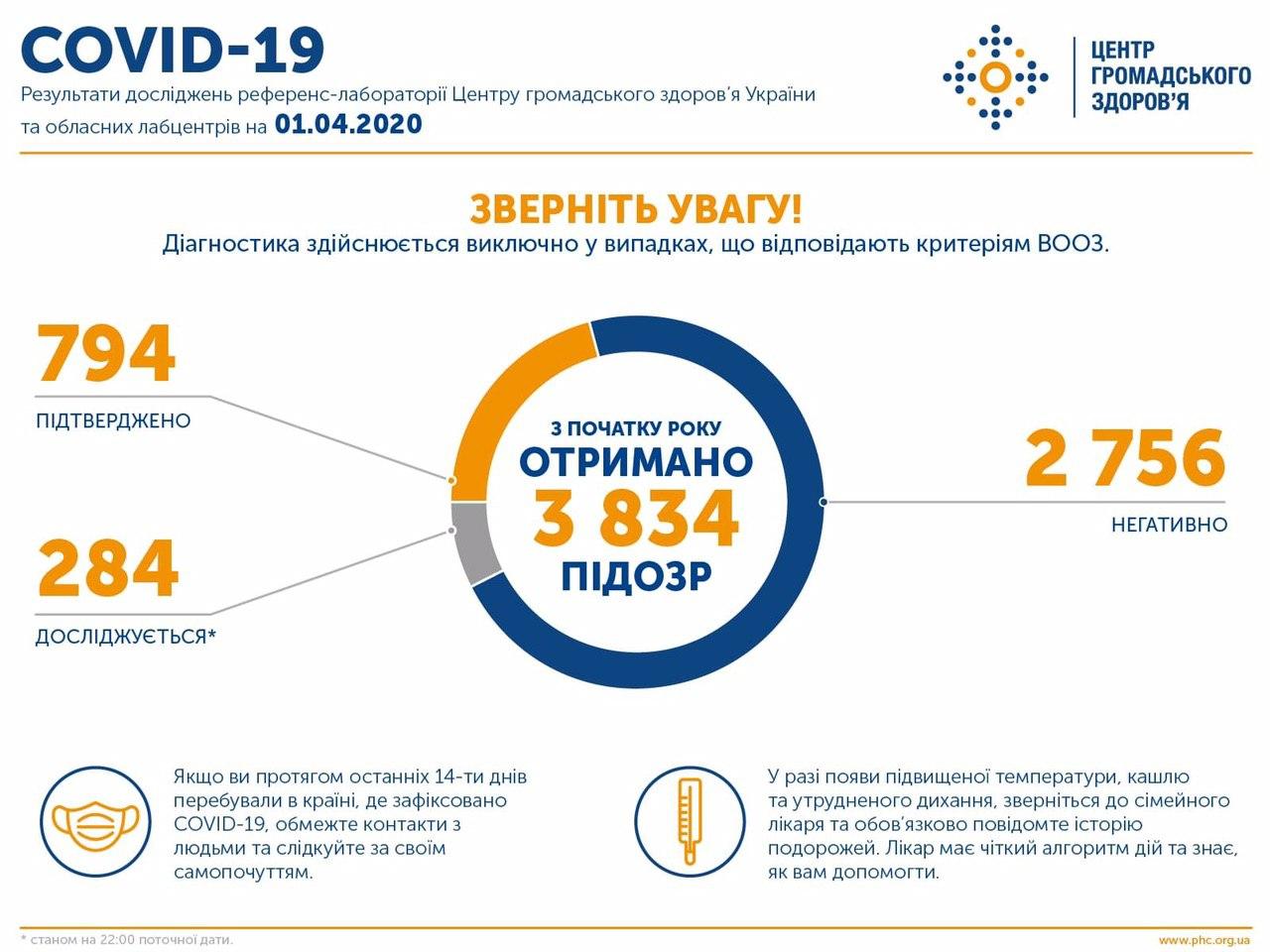 COVID-19
Результати досліджень референс-лабораторії Центру громадського здоров'я України та обласних лабцентрів на 01.04.2020

ЦЕНТР ГРОМАДСЬКОГО ЗДОРОВ'Я

ЗВЕРНІТЬ УВАГУ!
Діагностика здійснюється виключно у випадках, що відповідають критеріям ВООЗ.

794
ПІДТВЕРДЖЕНО

284
ДОСЛІДЖУЄТЬСЯ*

З ПОЧАТКУ РОКУ
ОТРИМАНО
3 834
ПІДОЗР

2 756
НЕГАТИВНО

Якщо ви протягом останніх 14-ти днів перебували в країні, де зафіксовано COVID-19, обмежте контакти з людьми та слідкуйте за своїм самопочуттям.

У разі появи підвищеної температури, кашлю та утрудненого дихання, зверніться до сімейного лікаря та обов'язково повідомте історію подорожей. Лікар має чіткий алгоритм дій та знає, як вам допомогти.

* станом на 22:00 поточної дати.
www.phc.org.ua